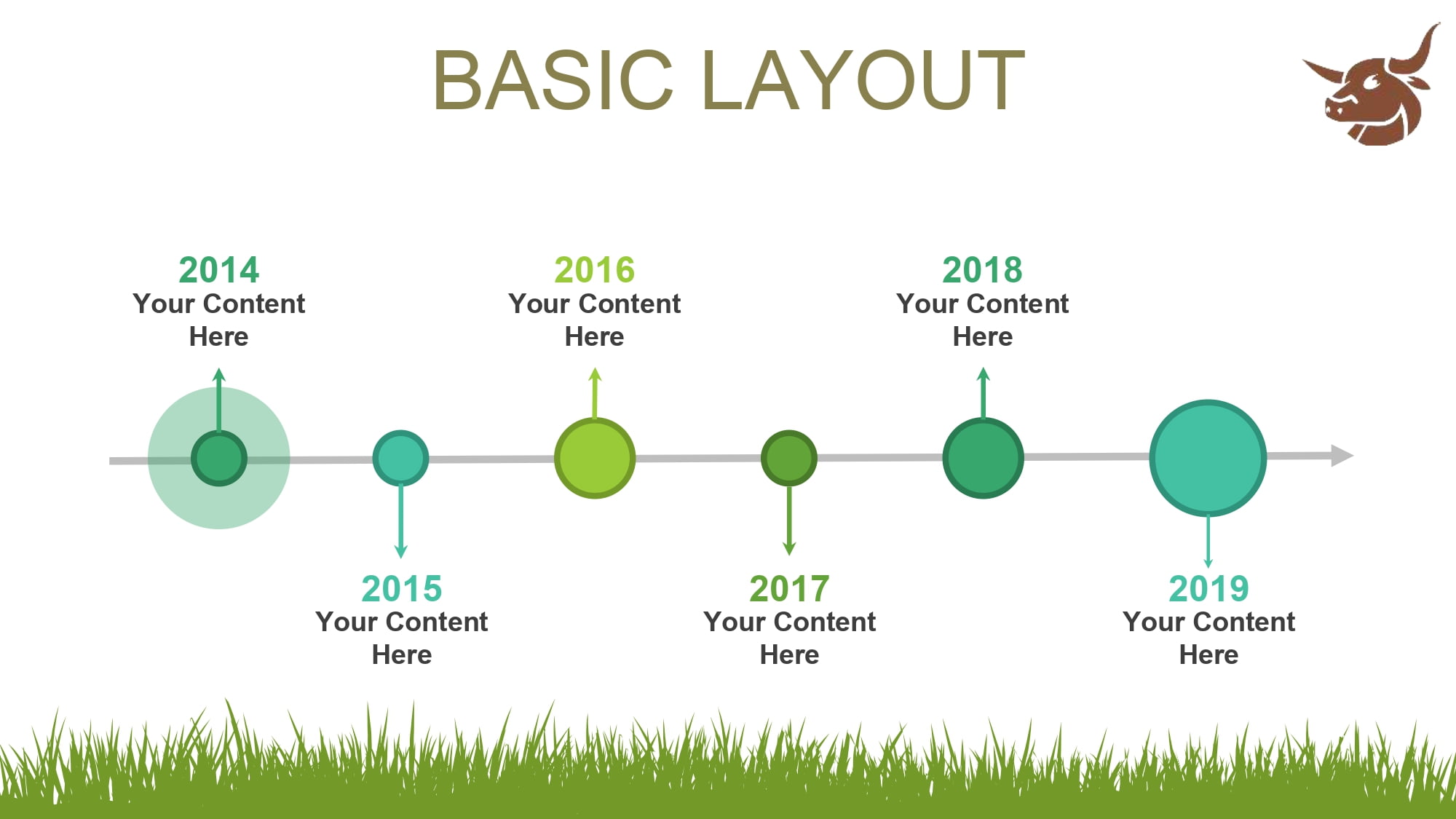 BASIC LAYOUT

2014
Your Content Here

2016
Your Content Here

2018
Your Content Here

2015
Your Content Here

2017
Your Content Here

2019
Your Content Here